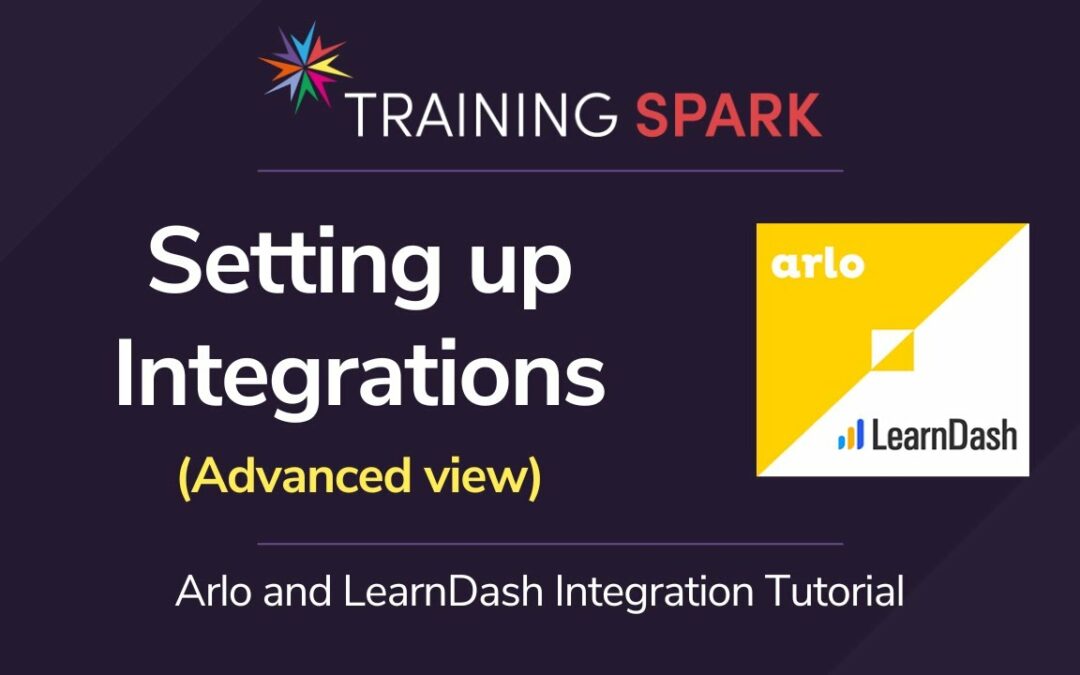 TRAINING SPARK

Setting up Integrations

(Advanced view)

arlo

LearnDash

Arlo and LearnDash Integration Tutorial